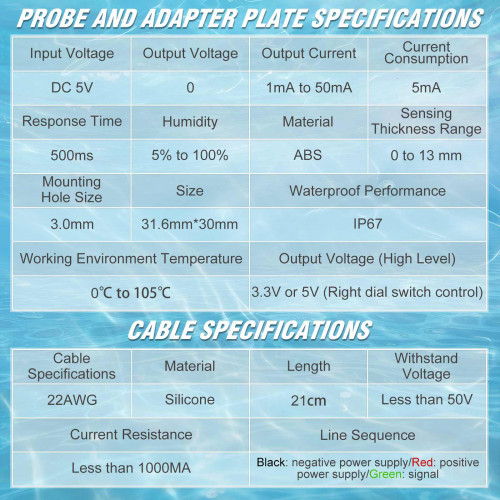 PROBE AND ADAPTER PLATE SPECIFICATIONS

| Input Voltage | Output Voltage | Output Current | Current Consumption |
|---|---|---|---|
| DC 5V | 0 | 1mA to 50mA | 5mA |
| Response Time | Humidity | Material | Sensing Thickness Range |
| 500ms | 5% to 100% | ABS | 0 to 13 mm |
| Mounting Hole Size | Size | Waterproof Performance | |
| 3.0mm | 31.6mm*30mm | IP67 | |
| Working Environment Temperature | | Output Voltage (High Level) | |
| 0℃ to 105℃ | | 3.3V or 5V (Right dial switch control) | |

CABLE SPECIFICATIONS

| Cable Specifications | Material | Length | Withstand Voltage |
|---|---|---|---|
| 22AWG | Silicone | 21cm | Less than 50V |
| Current Resistance | | Line Sequence | |
| Less than 1000MA | | Black: negative power supply/Red: positive power supply/Green: signal | |